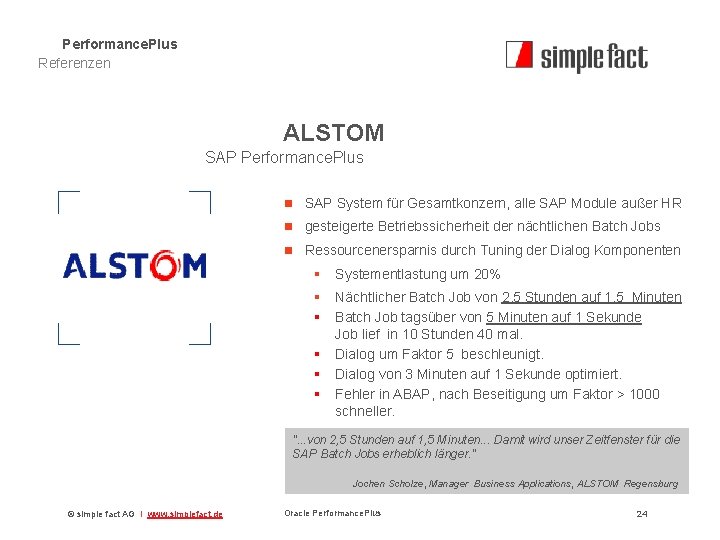 PerformancePlus
Referenzen

simple fact

ALSTOM
SAP PerformancePlus

ALSTOM

- SAP System für Gesamtkonzern, alle SAP Module außer HR
- gesteigerte Betriebssicherheit der nächtlichen Batch Jobs
- Ressourcenersparnis durch Tuning der Dialog Komponenten
  - Systementlastung um 20%
  - Nächtlicher Batch Job von 2,5 Stunden auf 1,5 Minuten
  - Batch Job tagsüber von 5 Minuten auf 1 Sekunde
    Job lief in 10 Stunden 40 mal.
  - Dialog um Faktor 5 beschleunigt.
  - Dialog von 3 Minuten auf 1 Sekunde optimiert.
  - Fehler in ABAP, nach Beseitigung um Faktor > 1000 schneller.

"...von 2,5 Stunden auf 1,5 Minuten... Damit wird unser Zeitfenster für die SAP Batch Jobs erheblich länger."

Jochen Scholze, Manager Business Applications, ALSTOM Regensburg

© simple fact AG | www.simplefact.de    Oracle PerformancePlus    24